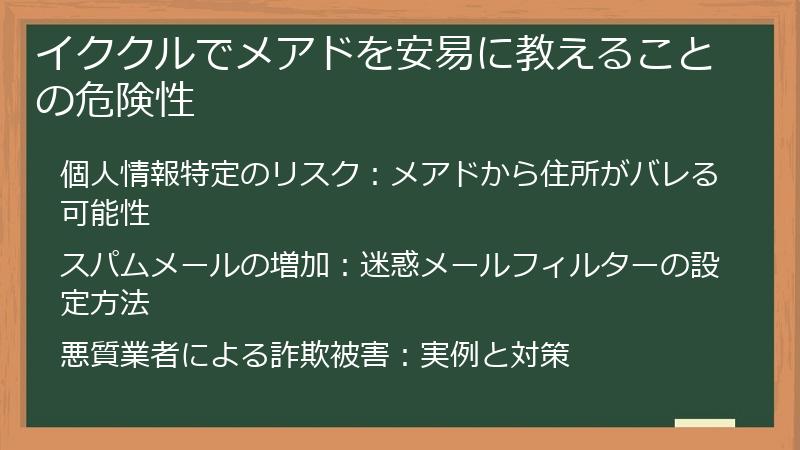 イククルでメアドを安易に教えることの危険性

個人情報特定のリスク：メアドから住所がバレる可能性

スパムメールの増加：迷惑メールフィルターの設定方法

悪質業者による詐欺被害：実例と対策